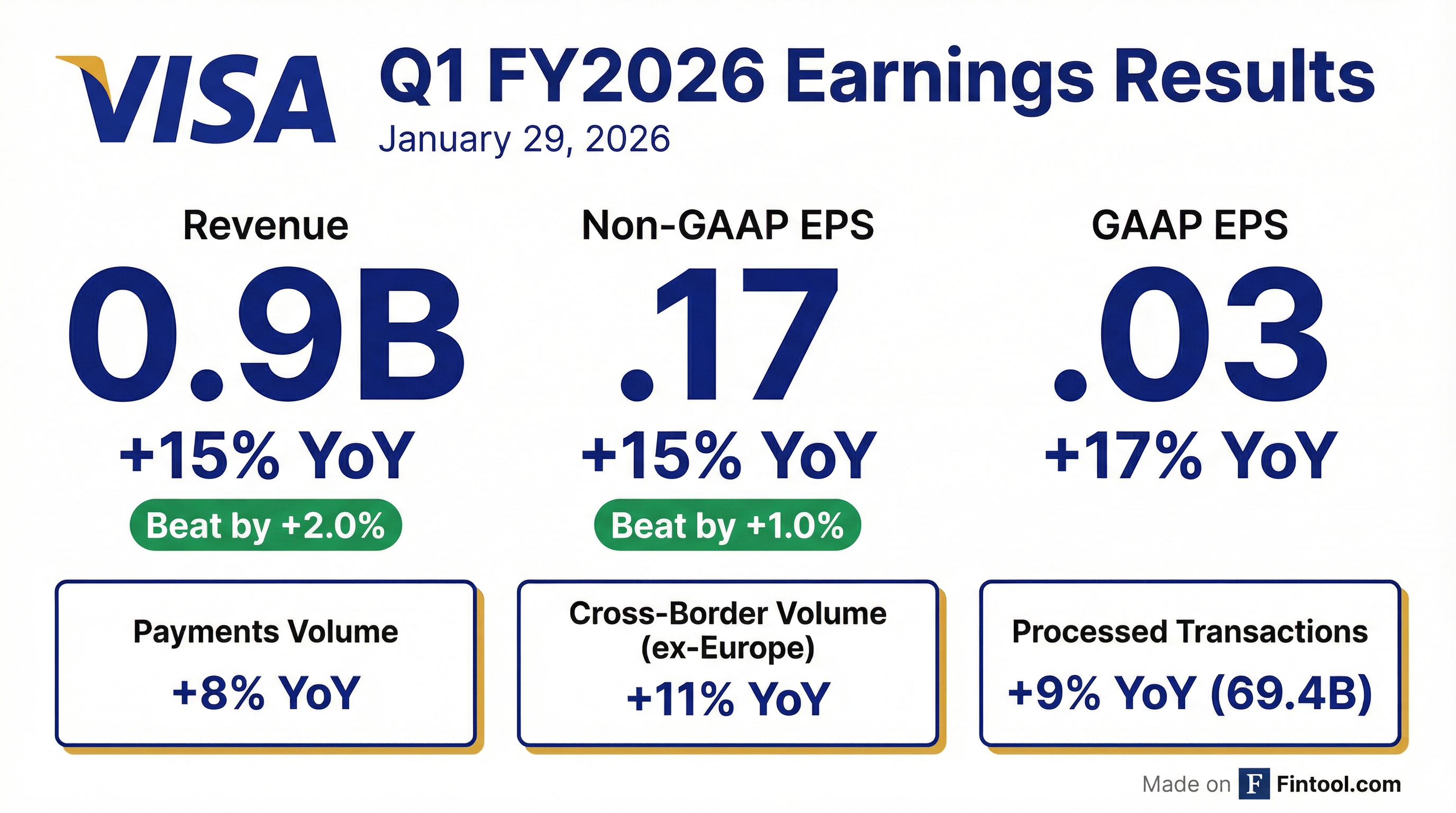 VISA

Q1 FY2026 Earnings Results
January 29, 2026

Revenue
0.9B
+15% YoY
Beat by +2.0%

Non-GAAP EPS
.17
+15% YoY
Beat by +1.0%

GAAP EPS
.03
+17% YoY

Payments Volume
+8% YoY

Cross-Border Volume (ex-Europe)
+11% YoY

Processed Transactions
+9% YoY (69.4B)

Made on F Fintool.com